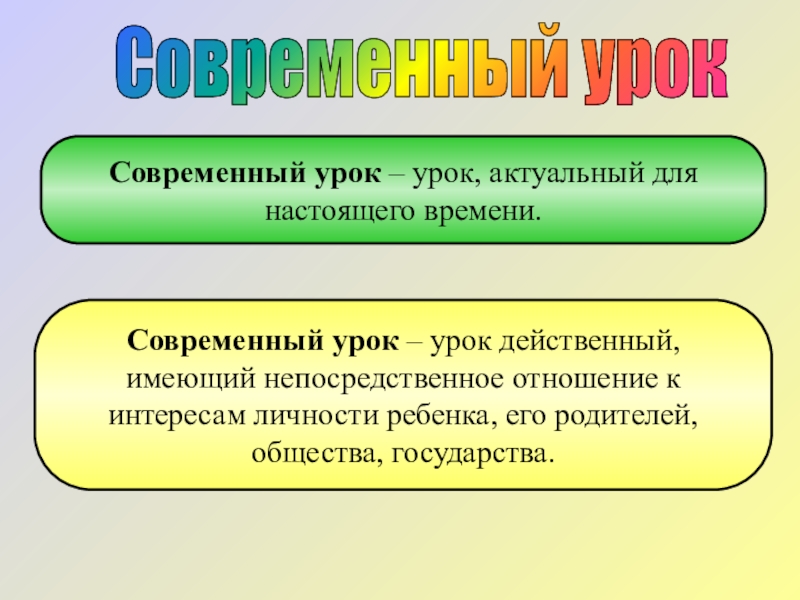 Современный урок

Современный урок – урок, актуальный для настоящего времени.

Современный урок – урок действенный, имеющий непосредственное отношение к интересам личности ребенка, его родителей, общества, государства.